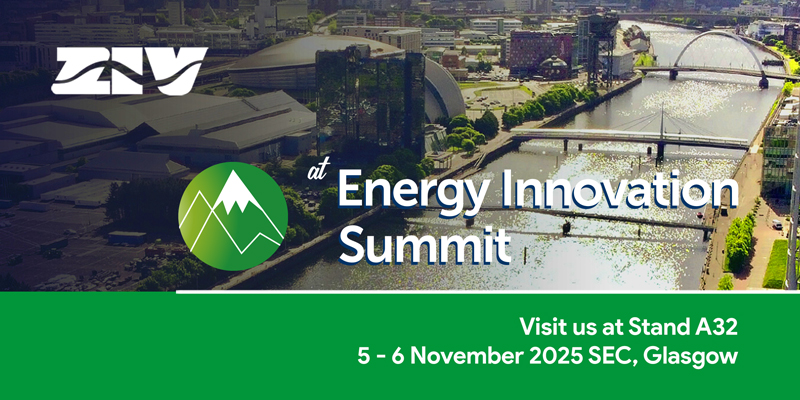 ZIV

at

Energy Innovation Summit

Visit us at Stand A32
5 - 6 November 2025 SEC, Glasgow